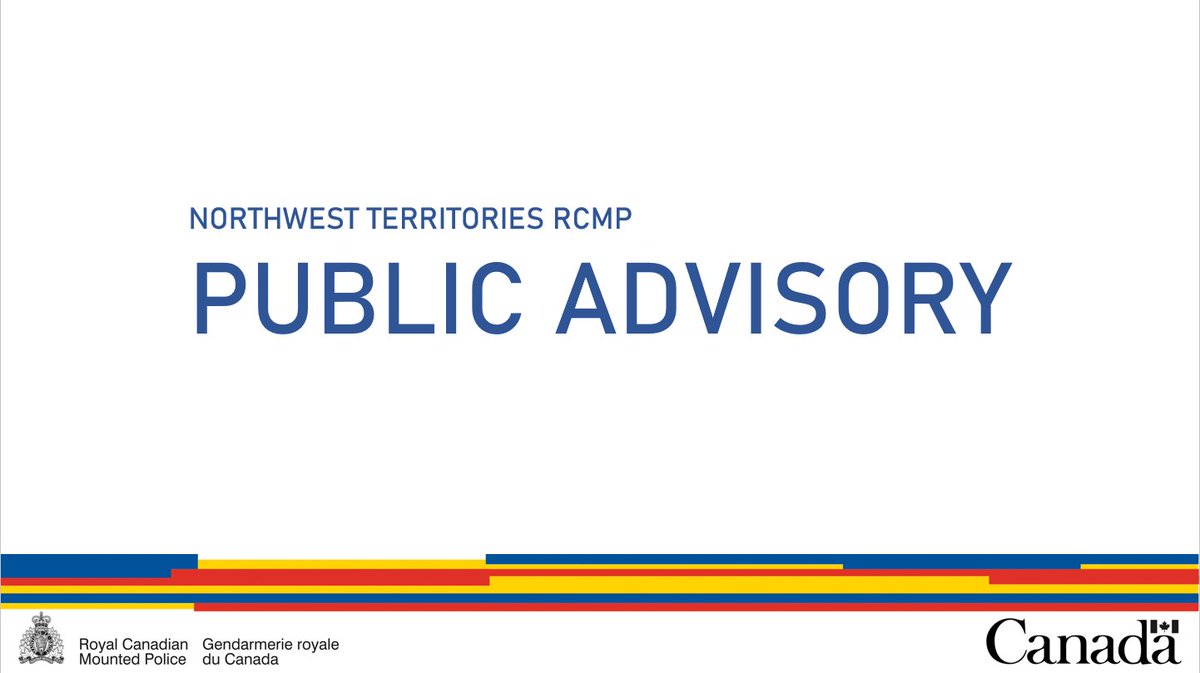 NORTHWEST TERRITORIES RCMP

PUBLIC ADVISORY

Royal Canadian Mounted Police

Gendarmerie royale du Canada

Canada